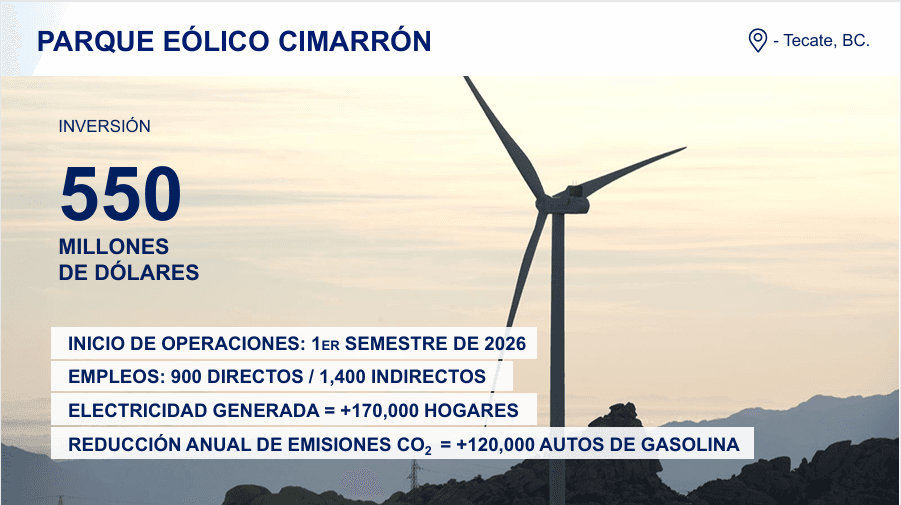 PARQUE EÓLICO CIMARRÓN

- Tecate, BC.

INVERSIÓN

550

MILLONES DE DÓLARES

INICIO DE OPERACIONES: 1ER SEMESTRE DE 2026

EMPLEOS: 900 DIRECTOS / 1,400 INDIRECTOS

ELECTRICIDAD GENERADA = +170,000 HOGARES

REDUCCIÓN ANUAL DE EMISIONES $CO_2$ = +120,000 AUTOS DE GASOLINA